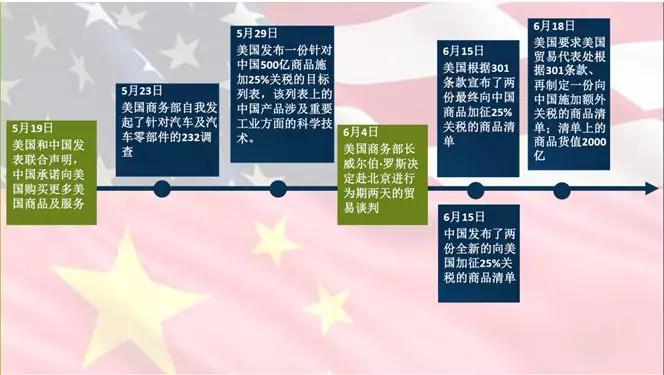 5月19日
美国和中国发表联合声明，中国承诺向美国购买更多美国商品及服务

5月23日
美国商务部自我发起了针对汽车及汽车零部件的232调查

5月29日
美国发布一份针对中国500亿商品施加25%关税的目标列表，该列表上的中国产品涉及重要工业方面的科学技术。

6月4日
美国商务部长威尔伯·罗斯决定赴北京进行为期两天的贸易谈判

6月15日
美国根据301条款宣布了两份最终向中国商品加征25%关税的商品清单

6月15日
中国发布了两份全新的向美国加征25%关税的商品清单

6月18日
美国要求美国贸易代表处根据301条款、再制定一份向中国施加额外关税的商品清单；清单上的商品货值2000亿